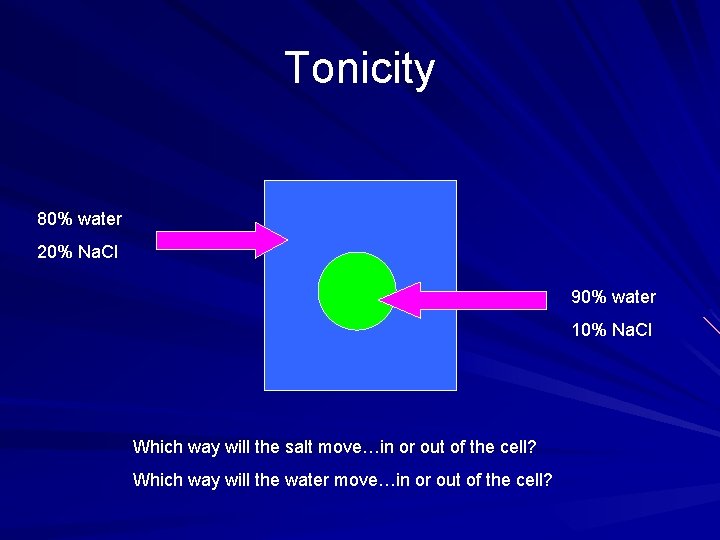 Tonicity

80% water
20% NaCl

90% water
10% NaCl

Which way will the salt move…in or out of the cell?

Which way will the water move…in or out of the cell?